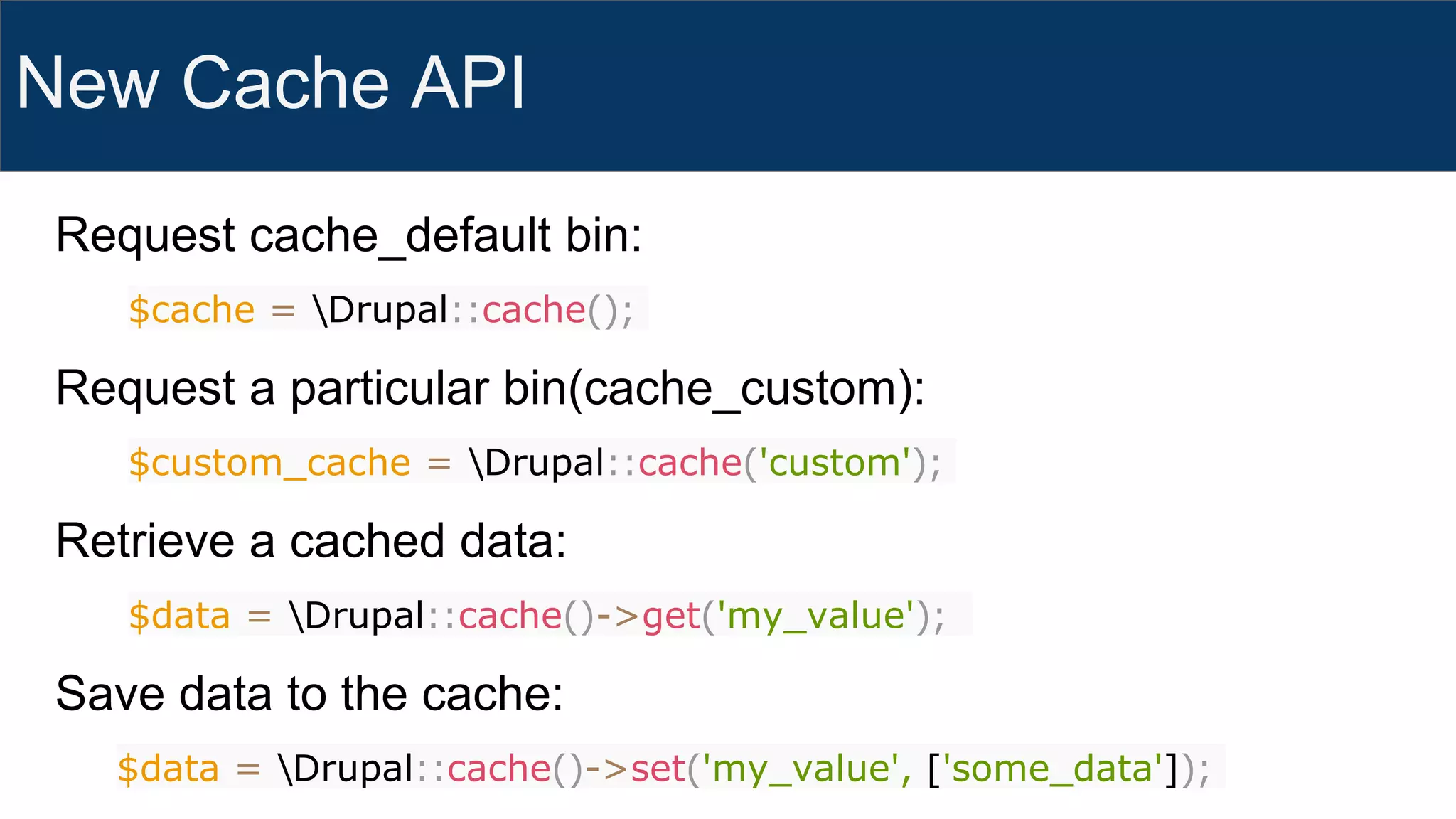 New Cache API

Request cache_default bin:

$cache = \Drupal::cache();

Request a particular bin(cache_custom):

$custom_cache = \Drupal::cache('custom');

Retrieve a cached data:

$data = \Drupal::cache()->get('my_value');

Save data to the cache:

$data = \Drupal::cache()->set('my_value', ['some_data']);